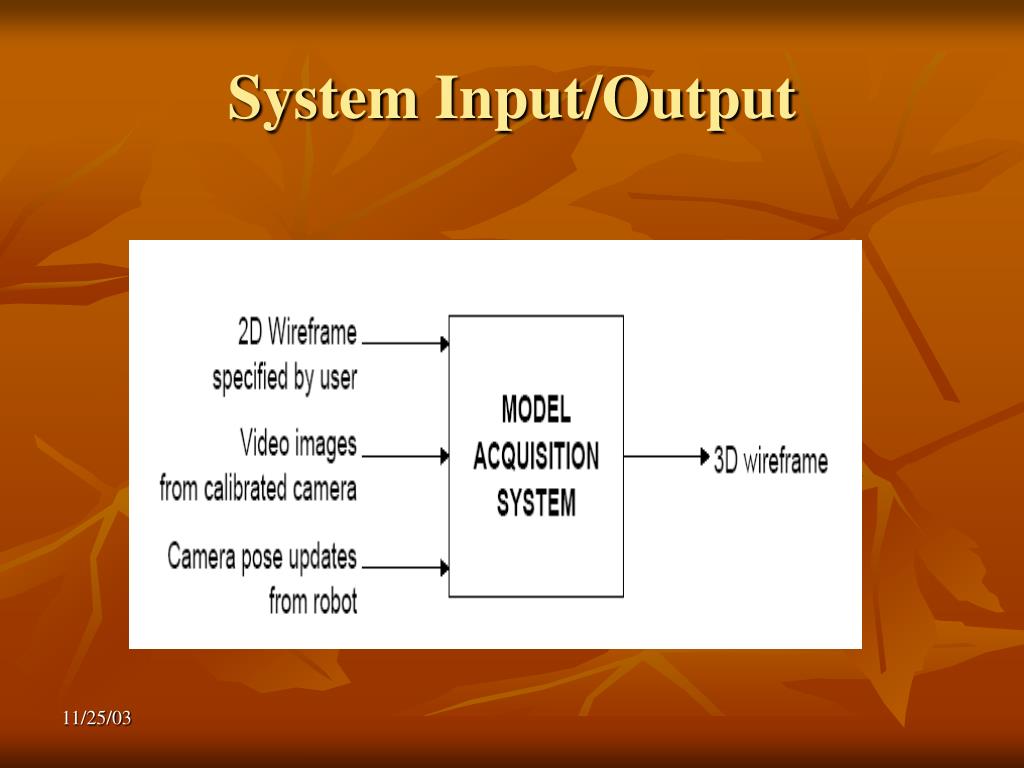 System Input/Output

2D Wireframe specified by user

Video images from calibrated camera

Camera pose updates from robot

MODEL ACQUISITION SYSTEM

3D wireframe

11/25/03